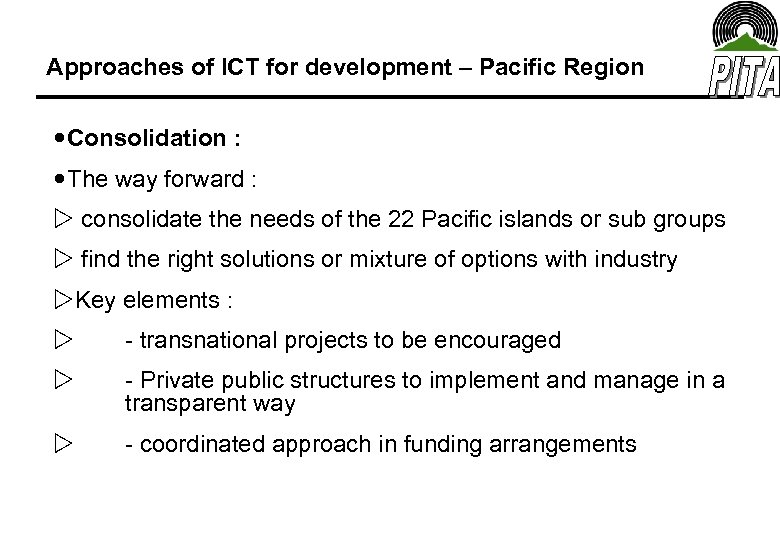 Approaches of ICT for development – Pacific Region

PITA

•Consolidation :

•The way forward :

▷ consolidate the needs of the 22 Pacific islands or sub groups

▷ find the right solutions or mixture of options with industry

▷Key elements :

▷ - transnational projects to be encouraged

▷ - Private public structures to implement and manage in a transparent way

▷ - coordinated approach in funding arrangements